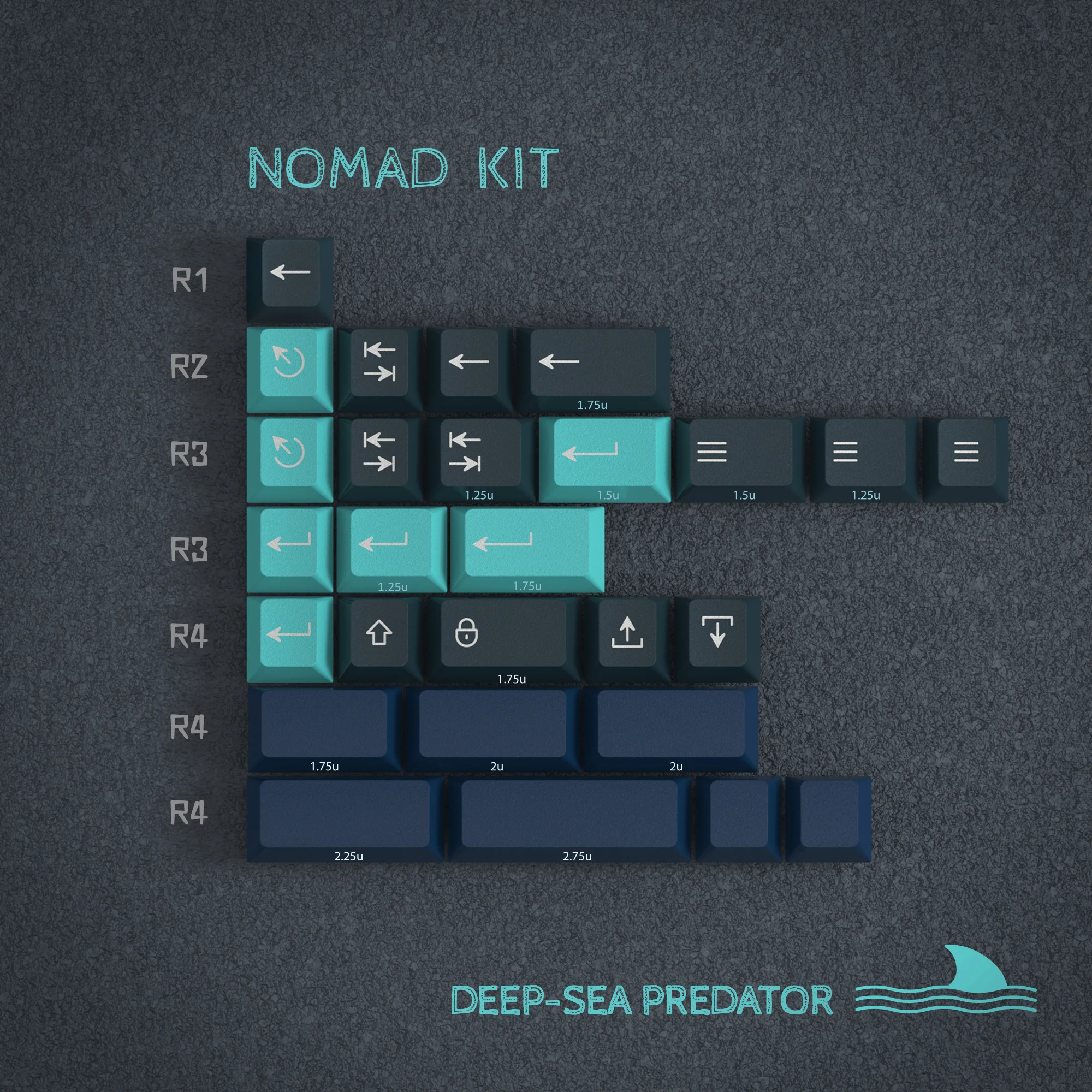 NOMAD KIT

R1

R2

1.75u

R3

1.25u

1.5u

1.5u

1.25u

R3

1.25u

1.75u

R4

1.75u

R4

1.75u

2u

2u

R4

2.25u

2.75u

DEEP-SEA PREDATOR